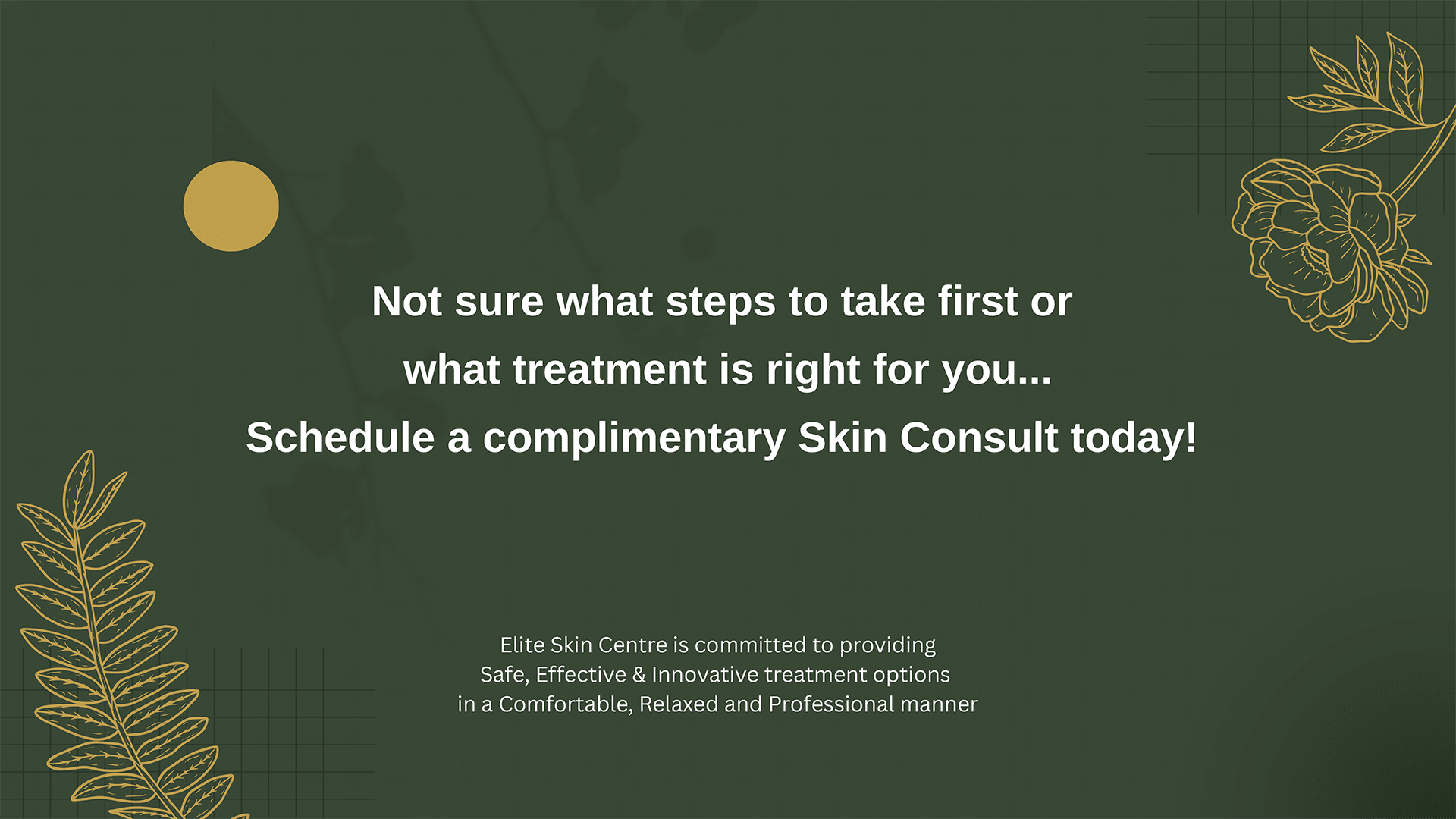 Not sure what steps to take first or
what treatment is right for you...
Schedule a complimentary Skin Consult today!

Elite Skin Centre is committed to providing
Safe, Effective & Innovative treatment options
in a Comfortable, Relaxed and Professional manner